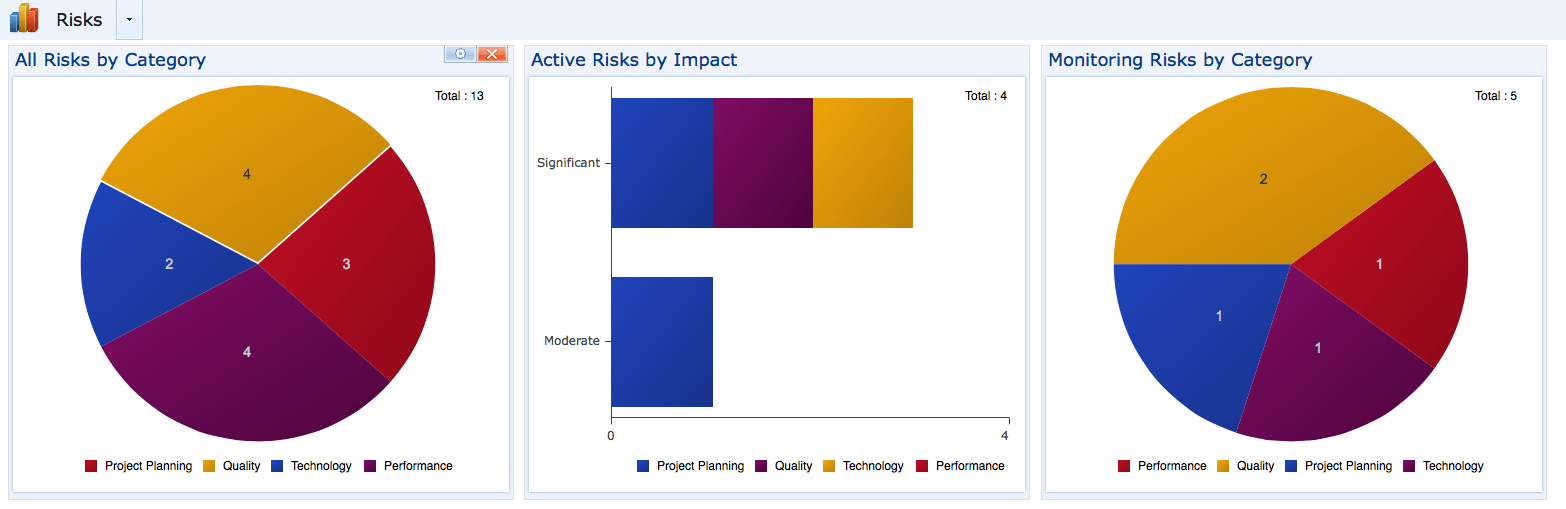 Risks

All Risks by Category

Total : 13

4
2
3
4

Project Planning Quality Technology Performance

Active Risks by Impact

Total : 4

Significant
Moderate

0
4

Project Planning Quality Technology Performance

Monitoring Risks by Category

Total : 5

2
1
1
1

Performance Quality Project Planning Technology